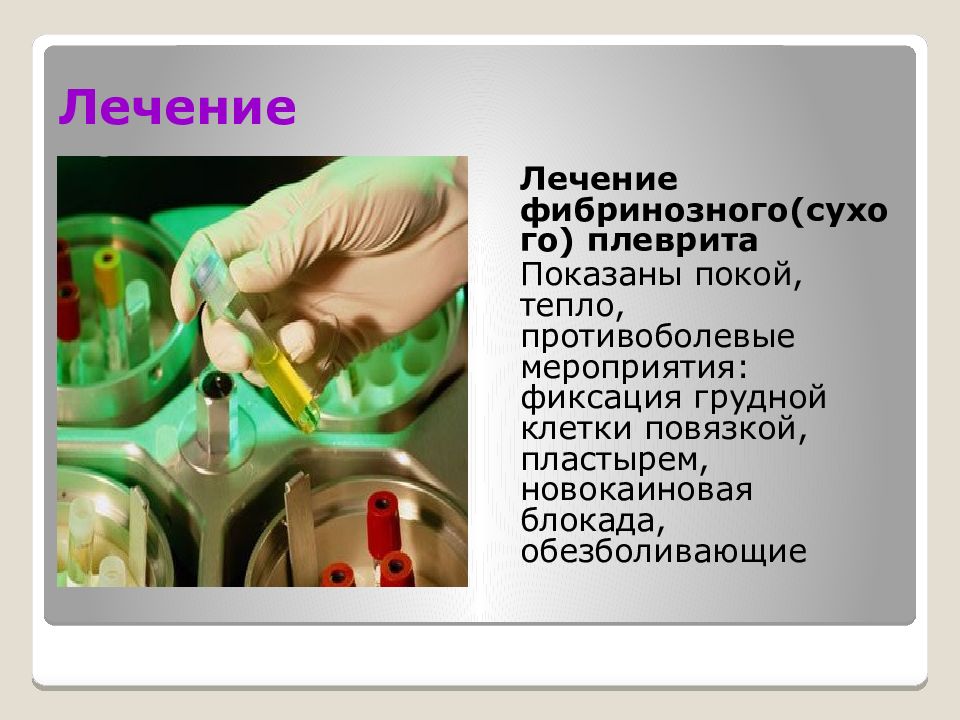 Лечение

Лечение фибринозного(сухого) плеврита

Показаны покой, тепло, противоболевые мероприятия: фиксация грудной клетки повязкой, пластырем, новокаиновая блокада, обезболивающие